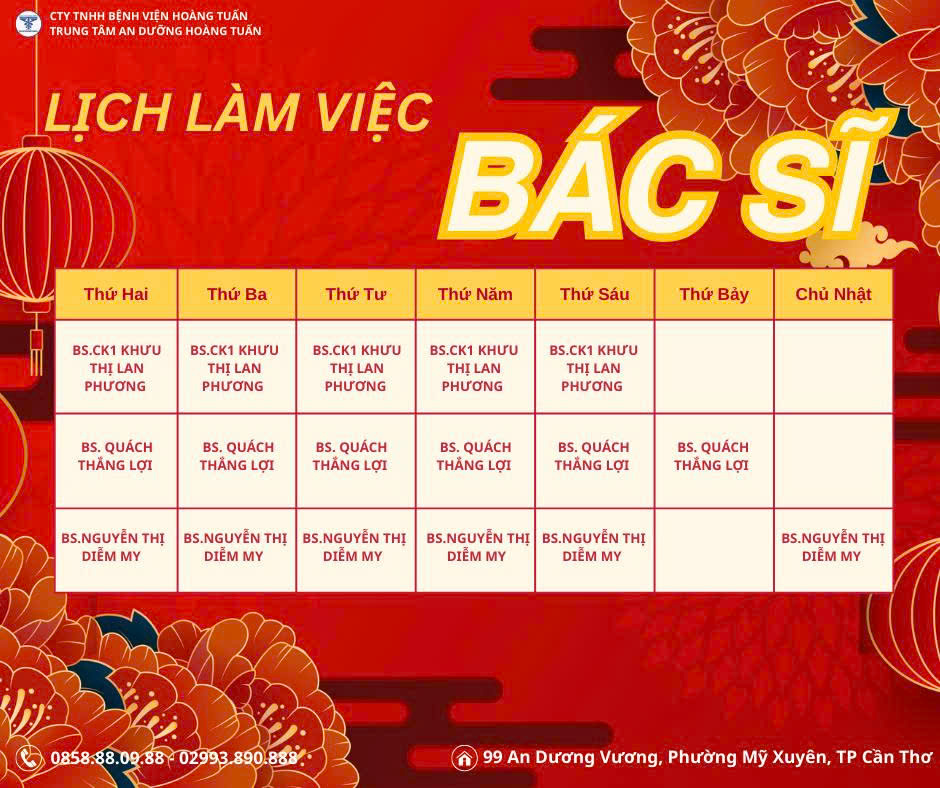 CTY TNHH BỆNH VIỆN HOÀNG TUẤN
TRUNG TÂM AN DƯỠNG HOÀNG TUẤN

LỊCH LÀM VIỆC
BÁC SĨ

| Thứ Hai | Thứ Ba | Thứ Tư | Thứ Năm | Thứ Sáu | Thứ Bảy | Chủ Nhật |
|---|---|---|---|---|---|---|
| BS.CK1 KHƯU THỊ LAN PHƯƠNG | BS.CK1 KHƯU THỊ LAN PHƯƠNG | BS.CK1 KHƯU THỊ LAN PHƯƠNG | BS.CK1 KHƯU THỊ LAN PHƯƠNG | BS.CK1 KHƯU THỊ LAN PHƯƠNG | | |
| BS. QUÁCH THẮNG LỢI | BS. QUÁCH THẮNG LỢI | BS. QUÁCH THẮNG LỢI | BS. QUÁCH THẮNG LỢI | BS. QUÁCH THẮNG LỢI | BS. QUÁCH THẮNG LỢI | |
| BS.NGUYỄN THỊ DIỄM MY | BS.NGUYỄN THỊ DIỄM MY | BS.NGUYỄN THỊ DIỄM MY | BS.NGUYỄN THỊ DIỄM MY | BS.NGUYỄN THỊ DIỄM MY | | BS.NGUYỄN THỊ DIỄM MY |

0858.88.09.88 - 02993.890.888
99 An Dương Vương, Phường Mỹ Xuyên, TP Cần Thơ